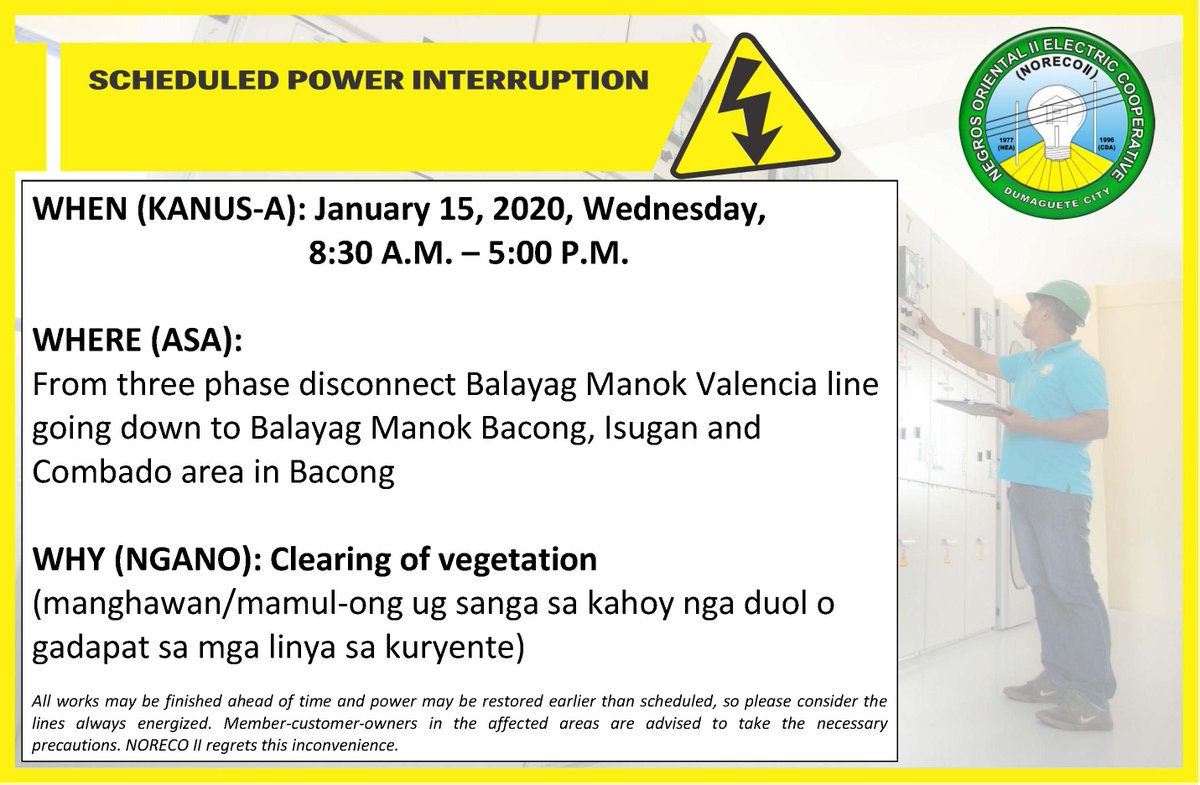 SCHEDULED POWER INTERRUPTION

NEGROS ORIENTAL II ELECTRIC COOPERATIVE
(NORECO II)
1977 (NEA)
1996 (CDA)
DUMAGUETE CITY

WHEN (KANUS-A): January 15, 2020, Wednesday, 8:30 A.M. – 5:00 P.M.

WHERE (ASA):
From three phase disconnect Balayag Manok Valencia line going down to Balayag Manok Bacong, Isugan and Combado area in Bacong

WHY (NGANO): Clearing of vegetation
(manghawan/mamul-ong ug sanga sa kahoy nga duol o gadapat sa mga linya sa kuryente)

All works may be finished ahead of time and power may be restored earlier than scheduled, so please consider the lines always energized. Member-customer-owners in the affected areas are advised to take the necessary precautions. NORECO II regrets this inconvenience.